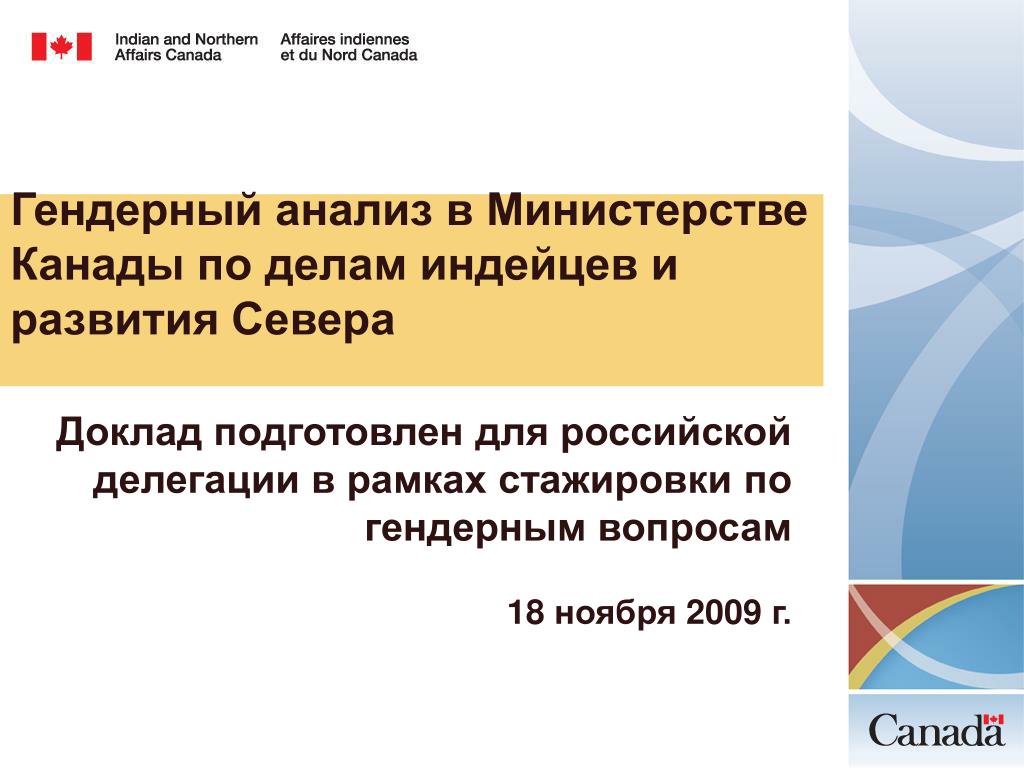 Indian and Northern Affairs Canada

Affaires indiennes et du Nord Canada

Гендерный анализ в Министерстве Канады по делам индейцев и развития Севера

Доклад подготовлен для российской делегации в рамках стажировки по гендерным вопросам

18 ноября 2009 г.

Canada